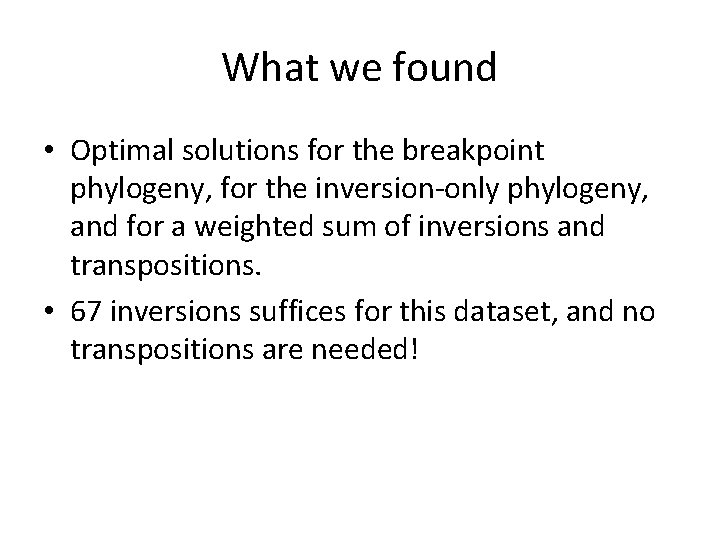 What we found

• Optimal solutions for the breakpoint phylogeny, for the inversion-only phylogeny, and for a weighted sum of inversions and transpositions.

• 67 inversions suffices for this dataset, and no transpositions are needed!